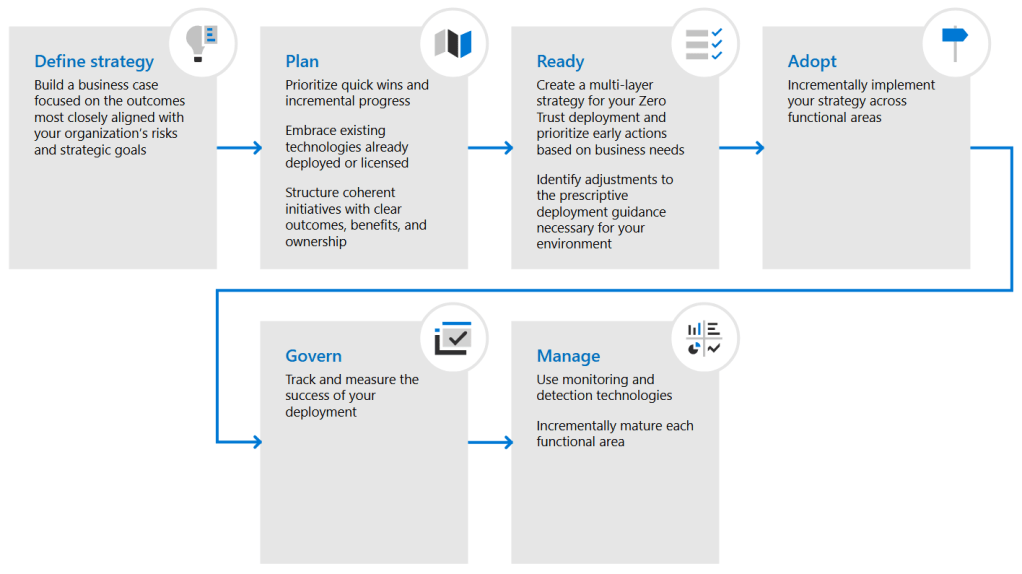 Define strategy
Build a business case focused on the outcomes most closely aligned with your organization's risks and strategic goals

Plan
Prioritize quick wins and incremental progress

Embrace existing technologies already deployed or licensed

Structure coherent initiatives with clear outcomes, benefits, and ownership

Ready
Create a multi-layer strategy for your Zero Trust deployment and prioritize early actions based on business needs

Identify adjustments to the prescriptive deployment guidance necessary for your environment

Adopt
Incrementally implement your strategy across functional areas

Govern
Track and measure the success of your deployment

Manage
Use monitoring and detection technologies

Incrementally mature each functional area